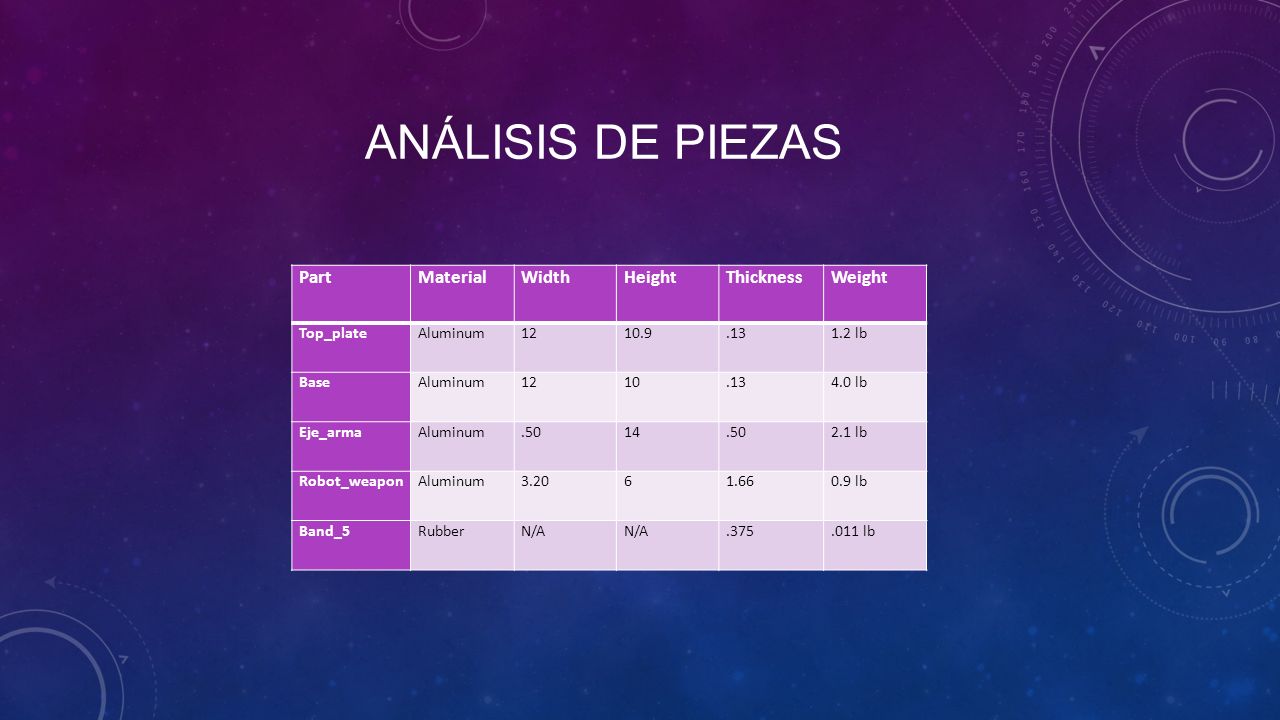 ANÁLISIS DE PIEZAS

| Part | Material | Width | Height | Thickness | Weight |
|---|---|---|---|---|---|
| Top_plate | Aluminum | 12 | 10.9 | .13 | 1.2 lb |
| Base | Aluminum | 12 | 10 | .13 | 4.0 lb |
| Eje_arma | Aluminum | .50 | 14 | .50 | 2.1 lb |
| Robot_weapon | Aluminum | 3.20 | 6 | 1.66 | 0.9 lb |
| Band_5 | Rubber | N/A | N/A | .375 | .011 lb |